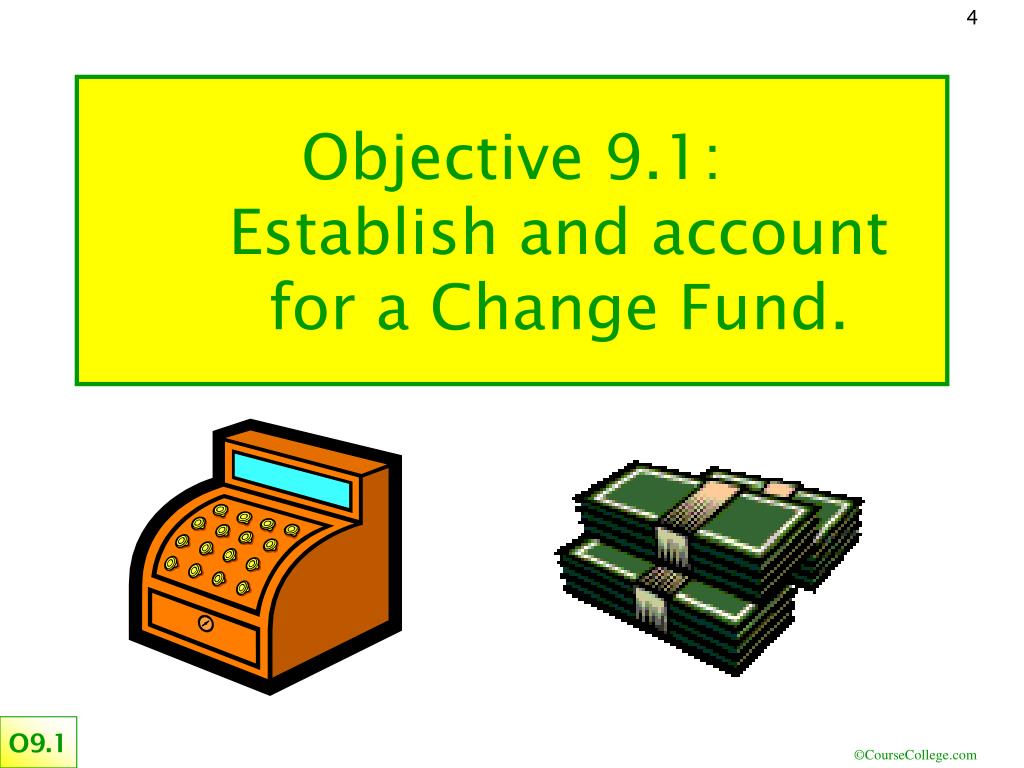 4

Objective 9.1: Establish and account for a Change Fund.

O9.1

©CourseCollege.com